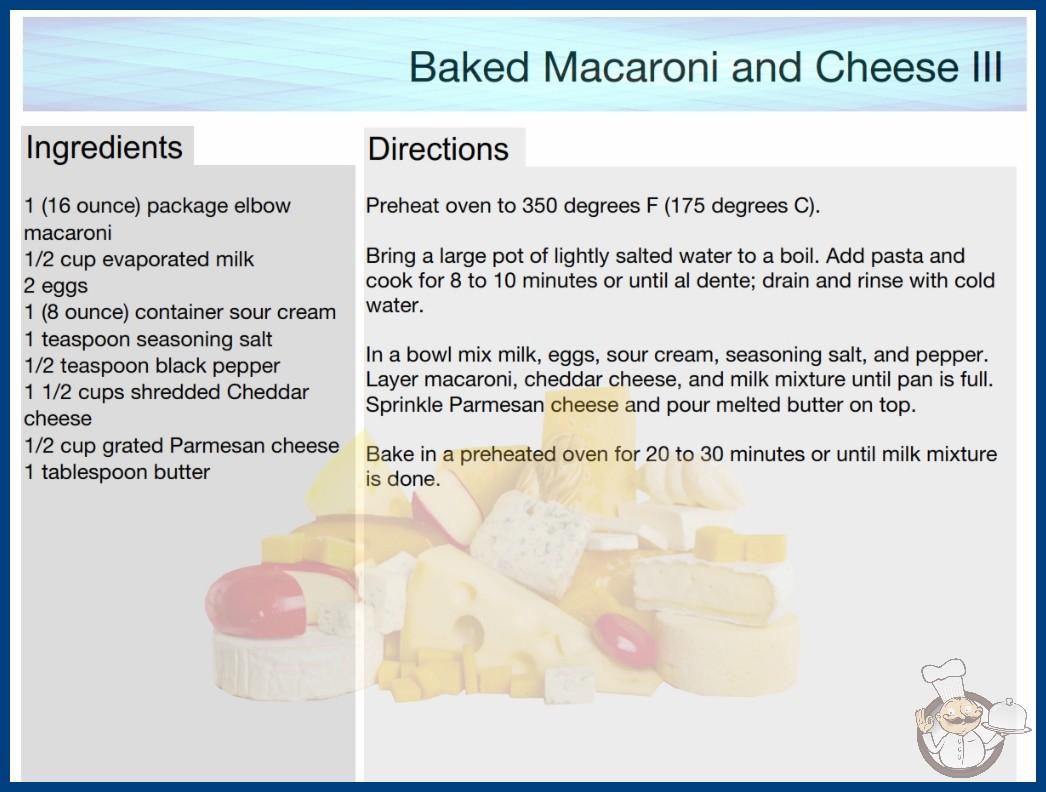 Baked Macaroni and Cheese III

Ingredients

1 (16 ounce) package elbow macaroni
1/2 cup evaporated milk
2 eggs
1 (8 ounce) container sour cream
1 teaspoon seasoning salt
1/2 teaspoon black pepper
1 1/2 cups shredded Cheddar cheese
1/2 cup grated Parmesan cheese
1 tablespoon butter

Directions

Preheat oven to 350 degrees F (175 degrees C).

Bring a large pot of lightly salted water to a boil. Add pasta and cook for 8 to 10 minutes or until al dente; drain and rinse with cold water.

In a bowl mix milk, eggs, sour cream, seasoning salt, and pepper. Layer macaroni, cheddar cheese, and milk mixture until pan is full. Sprinkle Parmesan cheese and pour melted butter on top.

Bake in a preheated oven for 20 to 30 minutes or until milk mixture is done.